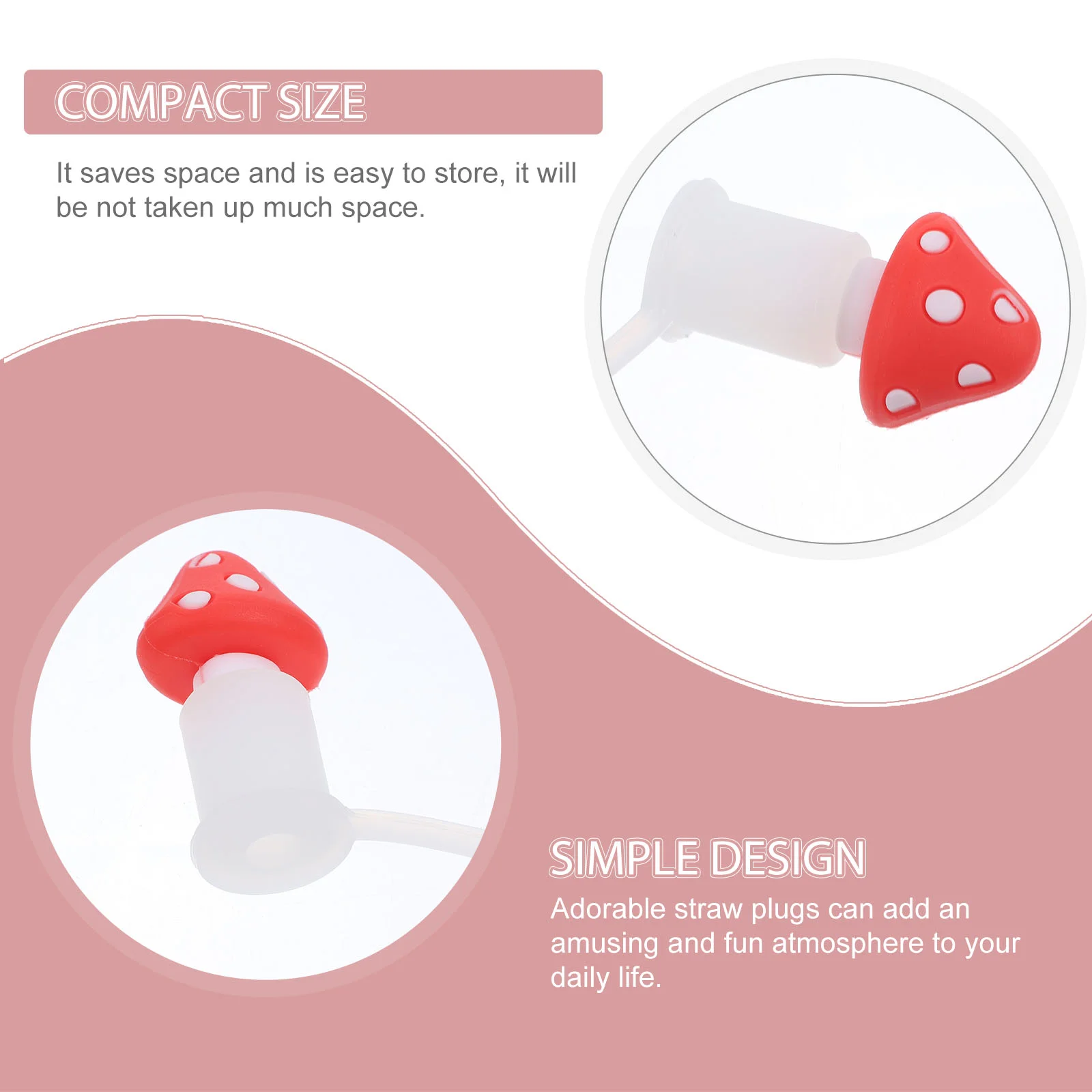 COMPACT SIZE

It saves space and is easy to store, it will be not taken up much space.

SIMPLE DESIGN

Adorable straw plugs can add an amusing and fun atmosphere to your daily life.